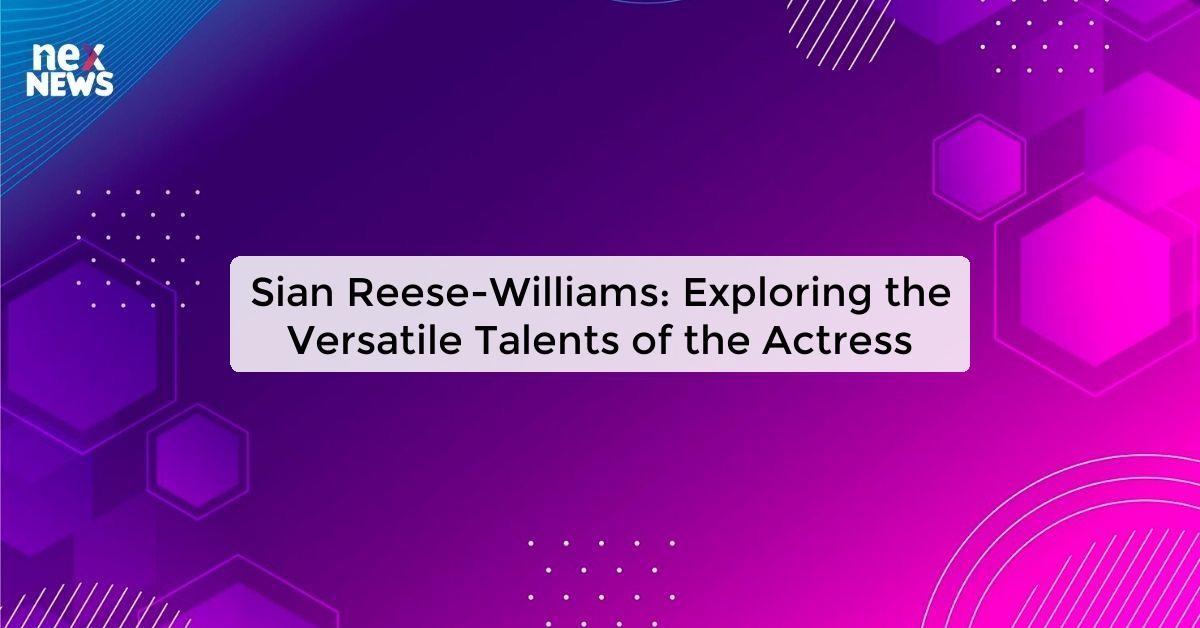 nex
NEWS

Sian Reese-Williams: Exploring the Versatile Talents of the Actress